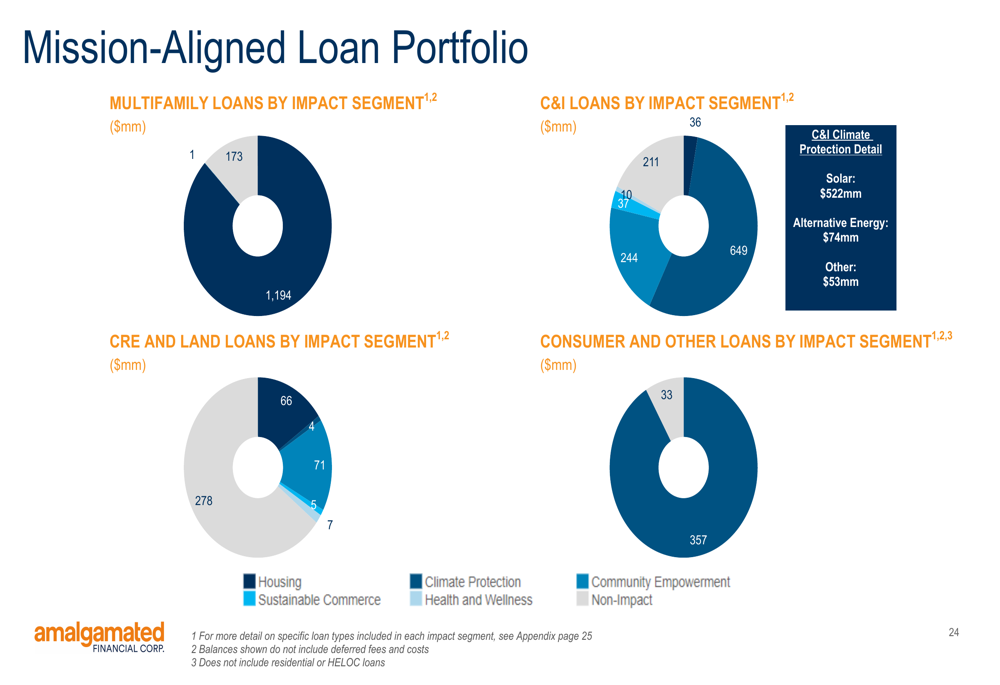 Mission-Aligned Loan Portfolio

MULTIFAMILY LOANS BY IMPACT SEGMENT$^{1,2}$

($mm)

1

173

1,194

C&I LOANS BY IMPACT SEGMENT$^{1,2}$

($mm)

36

211

10

37

244

649

C&I Climate Protection Detail

Solar: $522mm

Alternative Energy: $74mm

Other: $53mm

CRE AND LAND LOANS BY IMPACT SEGMENT$^{1,2}$

($mm)

66

4

71

5

7

278

CONSUMER AND OTHER LOANS BY IMPACT SEGMENT$^{1,2,3}$

($mm)

33

357

Housing
Climate Protection
Community Empowerment
Sustainable Commerce
Health and Wellness
Non-Impact

amalgamated FINANCIAL CORP.

1 For more detail on specific loan types included in each impact segment, see Appendix page 25
2 Balances shown do not include deferred fees and costs
3 Does not include residential or HELOC loans

24